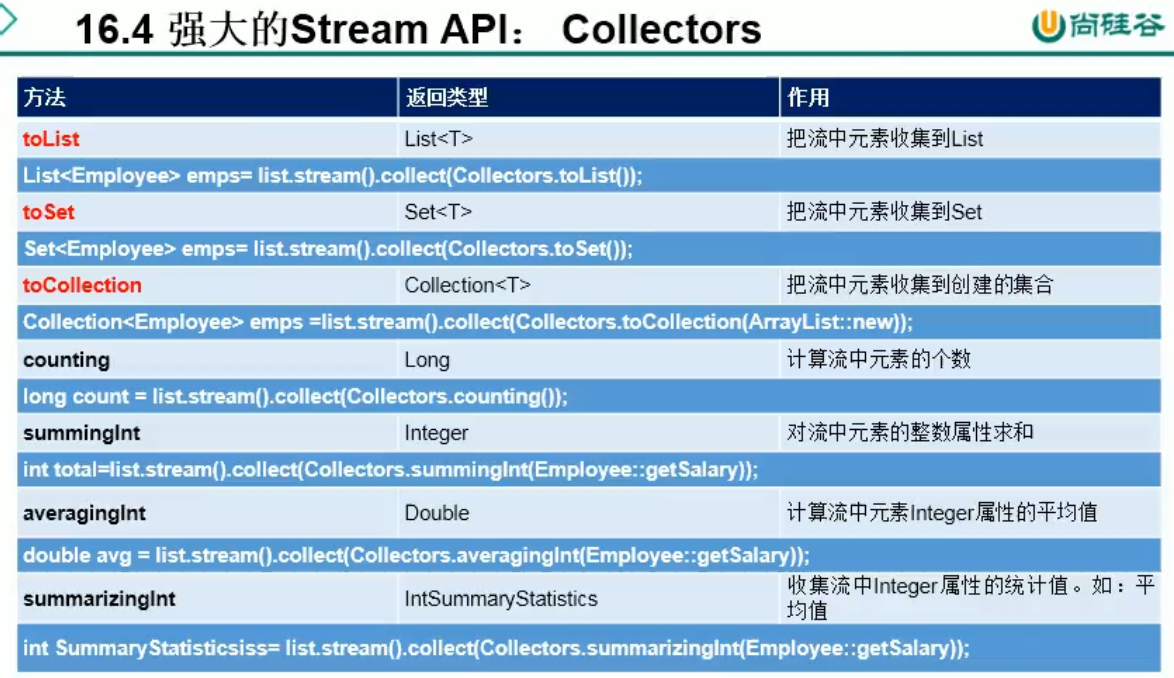 16.4 强大的Stream API： Collectors

尚硅谷

| 方法 | 返回类型 | 作用 |
|---|---|---|
| toList | List<T> | 把流中元素收集到List |
| List<Employee> emps= list.stream().collect(Collectors.toList()); | | |
| toSet | Set<T> | 把流中元素收集到Set |
| Set<Employee> emps= list.stream().collect(Collectors.toSet()); | | |
| toCollection | Collection<T> | 把流中元素收集到创建的集合 |
| Collection<Employee> emps =list.stream().collect(Collectors.toCollection(ArrayList::new)); | | |
| counting | Long | 计算流中元素的个数 |
| long count = list.stream().collect(Collectors.counting()); | | |
| summingInt | Integer | 对流中元素的整数属性求和 |
| int total=list.stream().collect(Collectors.summingInt(Employee::getSalary)); | | |
| averagingInt | Double | 计算流中元素Integer属性的平均值 |
| double avg = list.stream().collect(Collectors.averagingInt(Employee::getSalary)); | | |
| summarizingInt | IntSummaryStatistics | 收集流中Integer属性的统计值。如：平均值 |
| int SummaryStatisticsiss= list.stream().collect(Collectors.summarizingInt(Employee::getSalary)); | | |